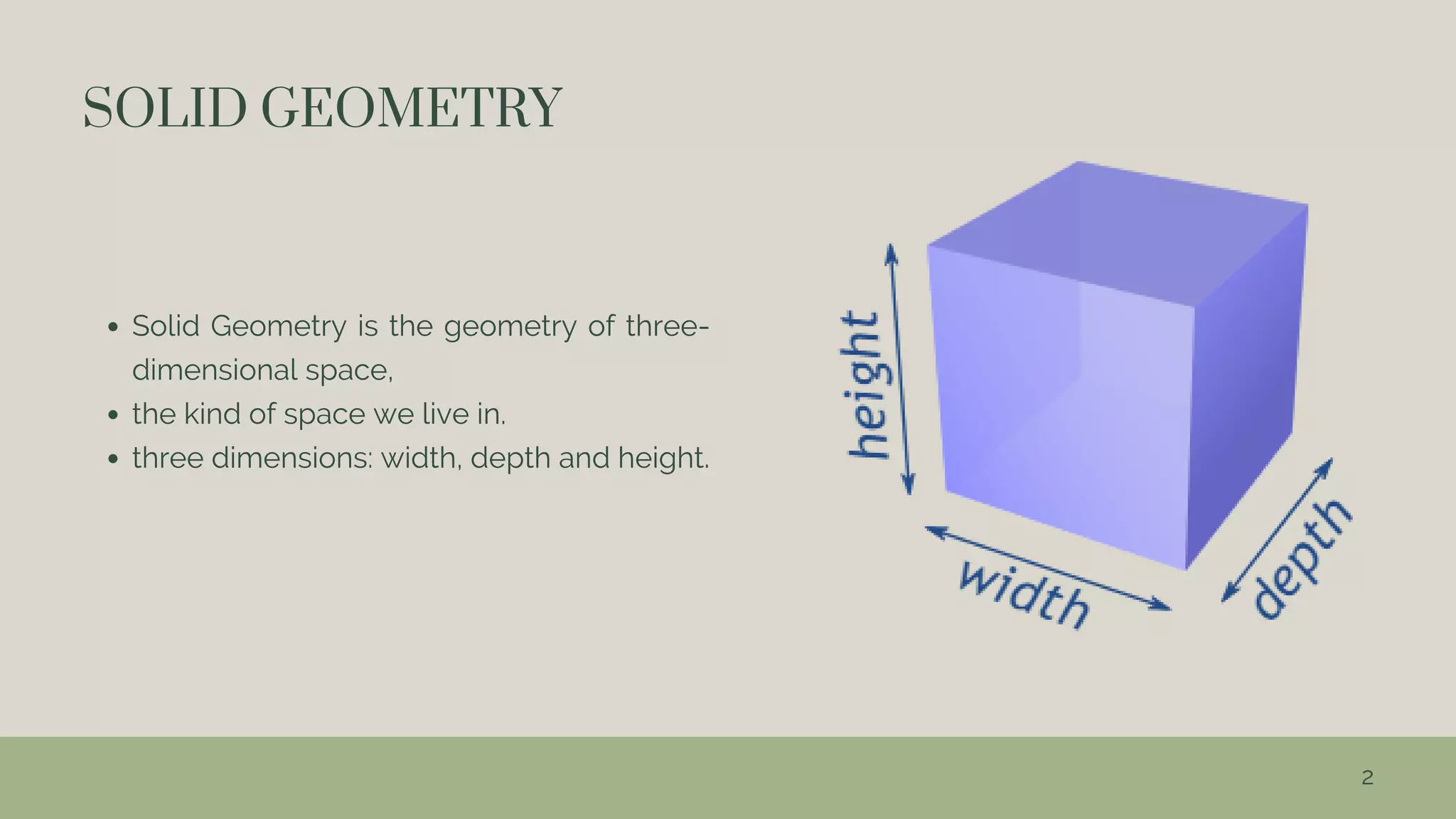 SOLID GEOMETRY

- Solid Geometry is the geometry of three-dimensional space,
- the kind of space we live in.
- three dimensions: width, depth and height.

height

width

depth

2